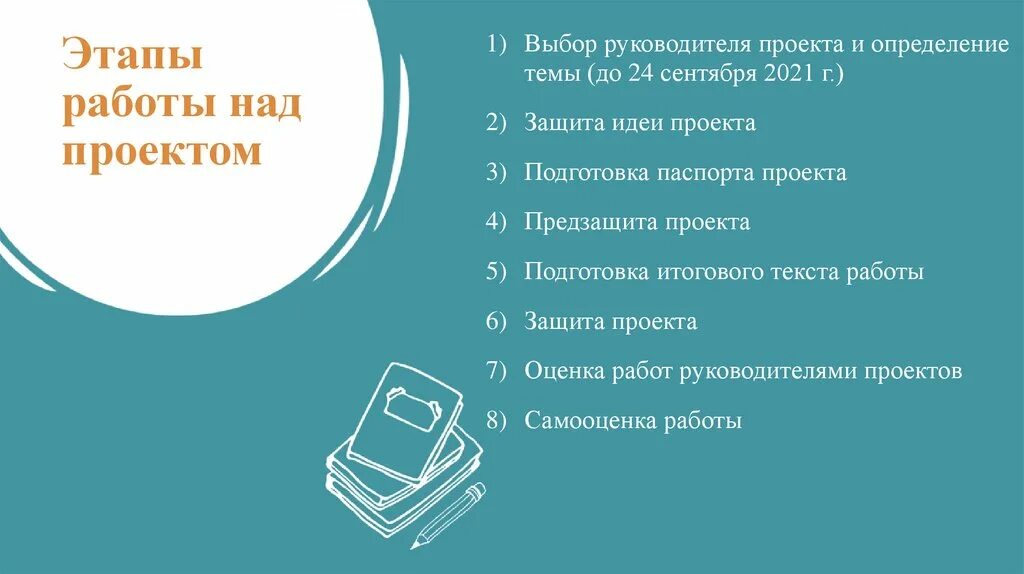 Этапы работы над проектом

1) Выбор руководителя проекта и определение темы (до 24 сентября 2021 г.)

2) Защита идеи проекта

3) Подготовка паспорта проекта

4) Предзащита проекта

5) Подготовка итогового текста работы

6) Защита проекта

7) Оценка работ руководителями проектов

8) Самооценка работы